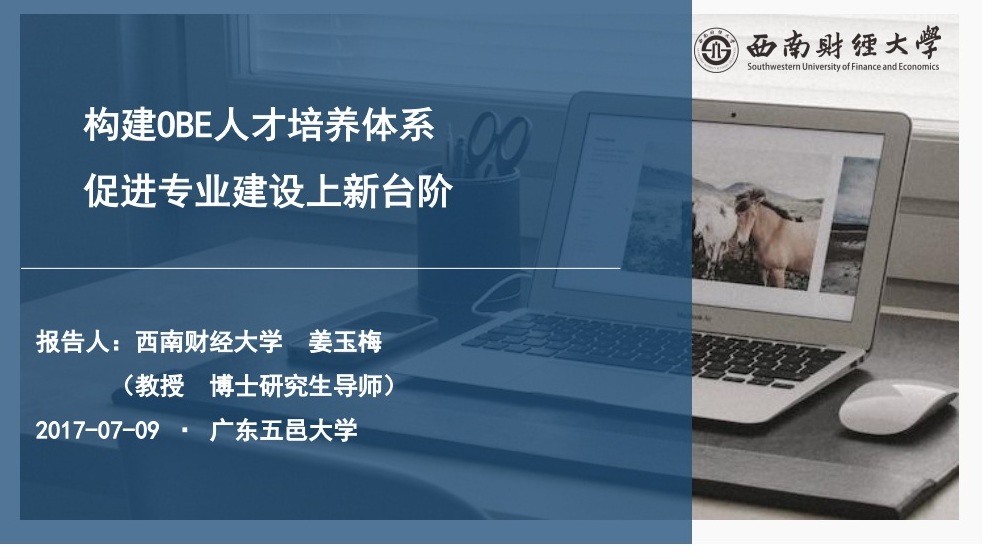 西南财经大学
Southwestern University of Finance and Economics

构建OBE人才培养体系
促进专业建设上新台阶

报告人：西南财经大学　姜玉梅
（教授　博士研究生导师）
2017-07-09 · 广东五邑大学